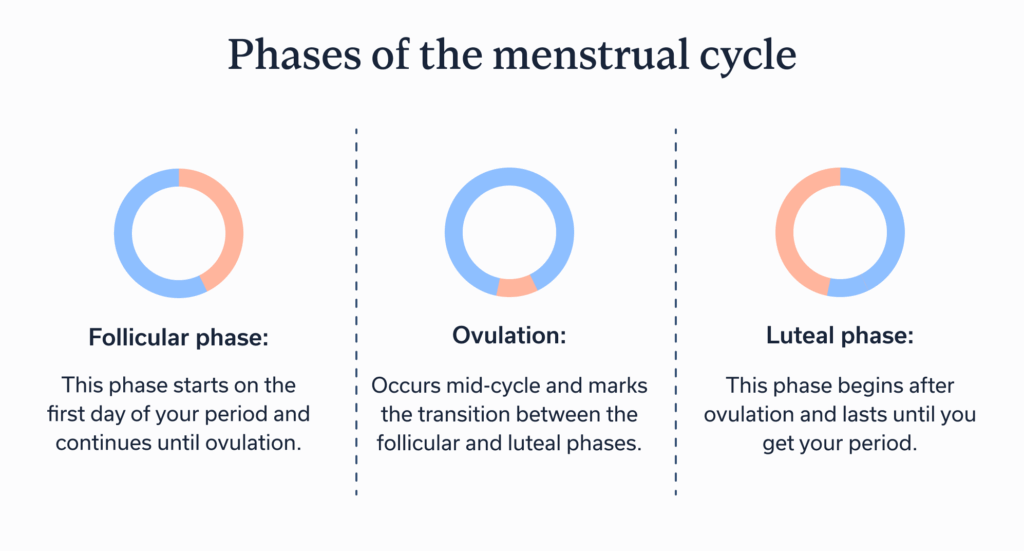 Phases of the menstrual cycle

Follicular phase:

This phase starts on the first day of your period and continues until ovulation.

Ovulation:

Occurs mid-cycle and marks the transition between the follicular and luteal phases.

Luteal phase:

This phase begins after ovulation and lasts until you get your period.